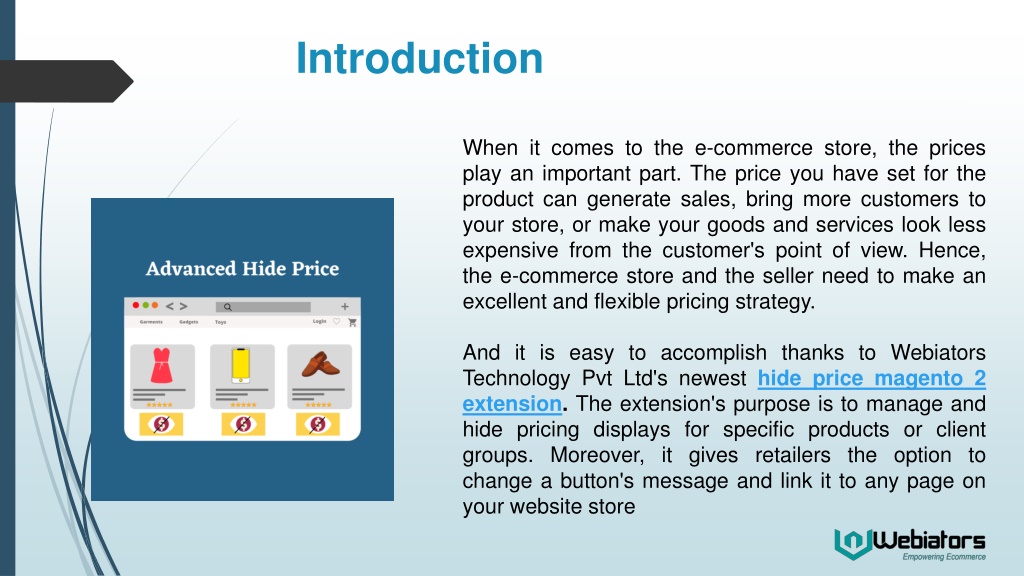 Introduction

Advanced Hide Price

Garments Gadgets Toys Login

When it comes to the e-commerce store, the prices play an important part. The price you have set for the product can generate sales, bring more customers to your store, or make your goods and services look less expensive from the customer's point of view. Hence, the e-commerce store and the seller need to make an excellent and flexible pricing strategy.

And it is easy to accomplish thanks to Webiators Technology Pvt Ltd's newest hide price magento 2 extension. The extension's purpose is to manage and hide pricing displays for specific products or client groups. Moreover, it gives retailers the option to change a button's message and link it to any page on your website store

Webiators
Empowering Ecommerce